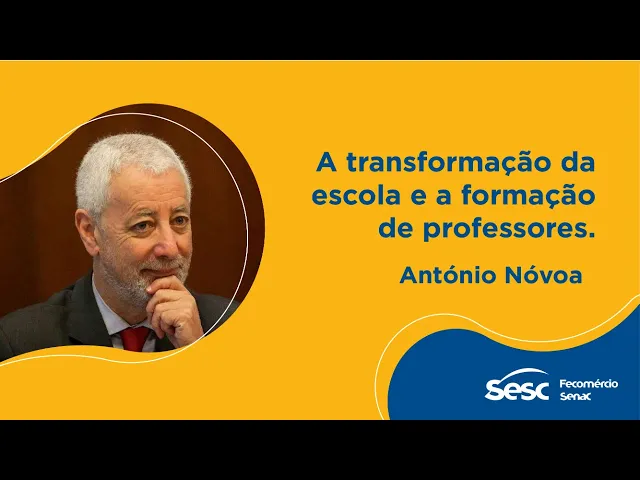 A transformação da escola e a formação de professores.

António Nóvoa

Sesc

Fecomércio Senac